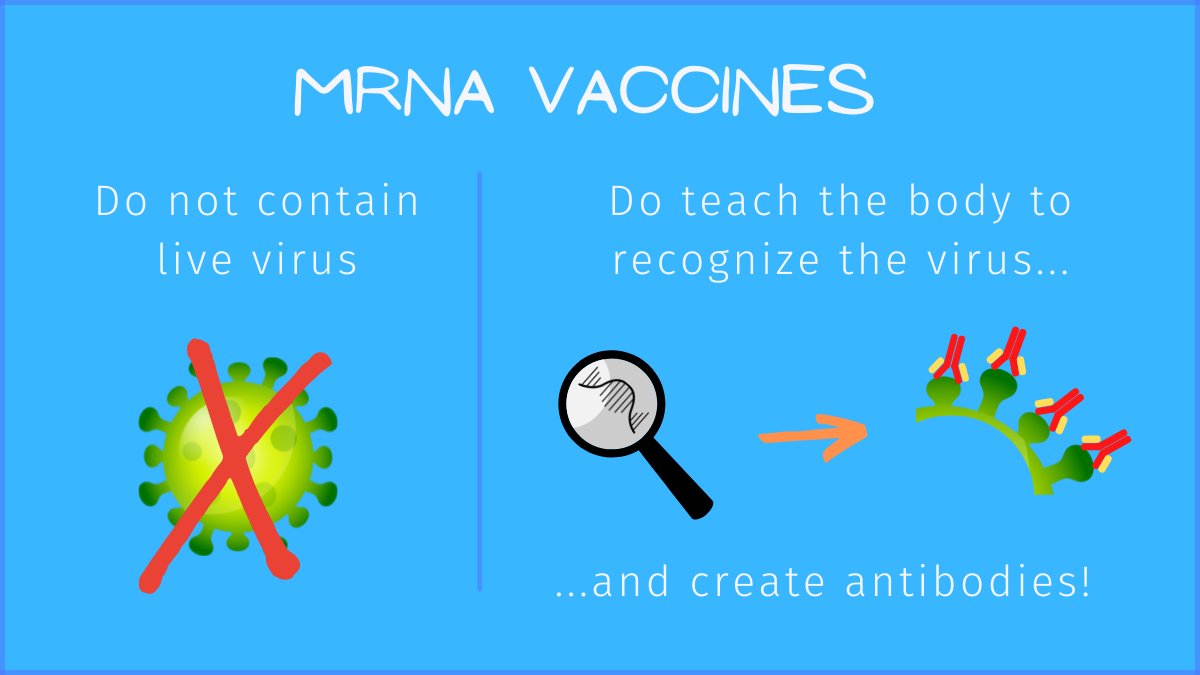 MRNA VACCINES

Do not contain live virus

Do teach the body to recognize the virus...

...and create antibodies!